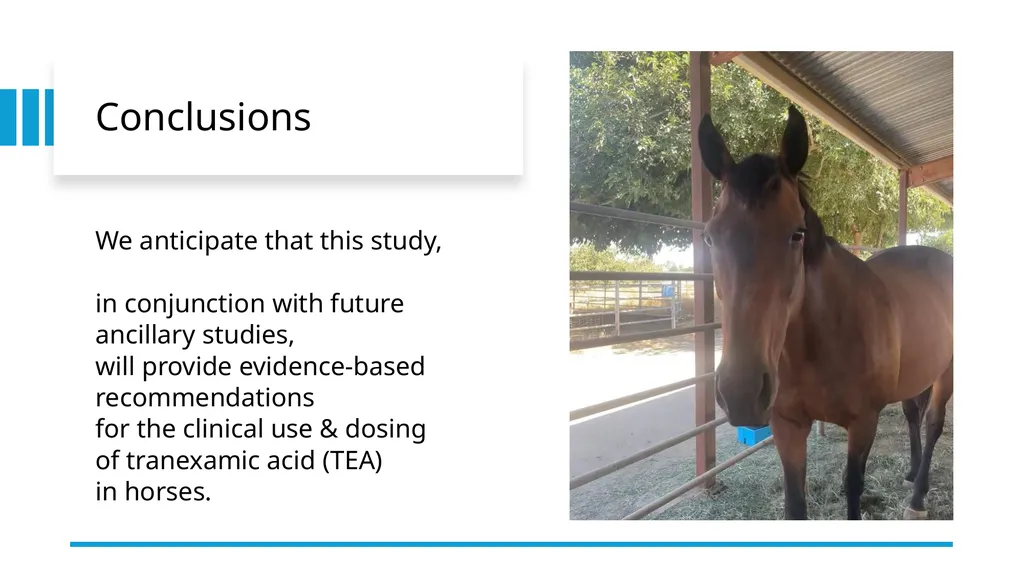 Conclusions

We anticipate that this study,

in conjunction with future ancillary studies, will provide evidence-based recommendations for the clinical use & dosing of tranexamic acid (TEA) in horses.